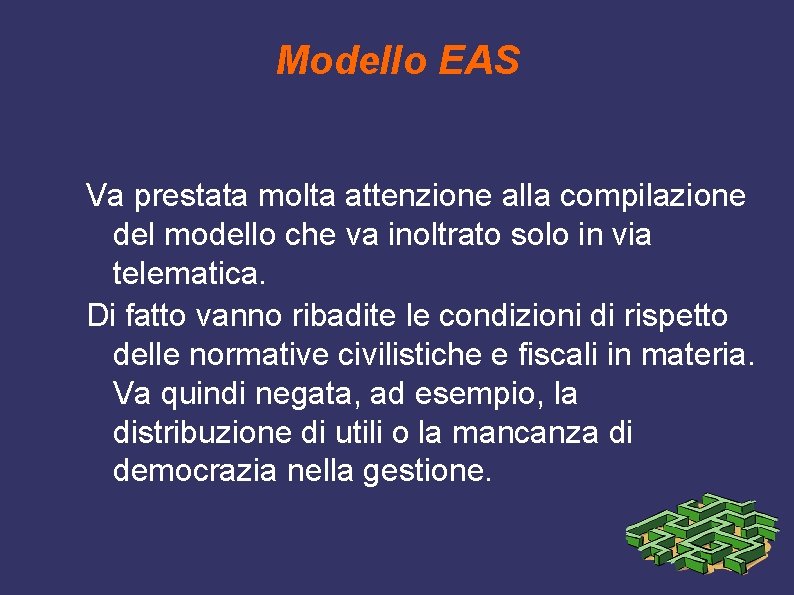 Modello EAS

Va prestata molta attenzione alla compilazione del modello che va inoltrato solo in via telematica.

Di fatto vanno ribadite le condizioni di rispetto delle normative civilistiche e fiscali in materia. Va quindi negata, ad esempio, la distribuzione di utili o la mancanza di democrazia nella gestione.